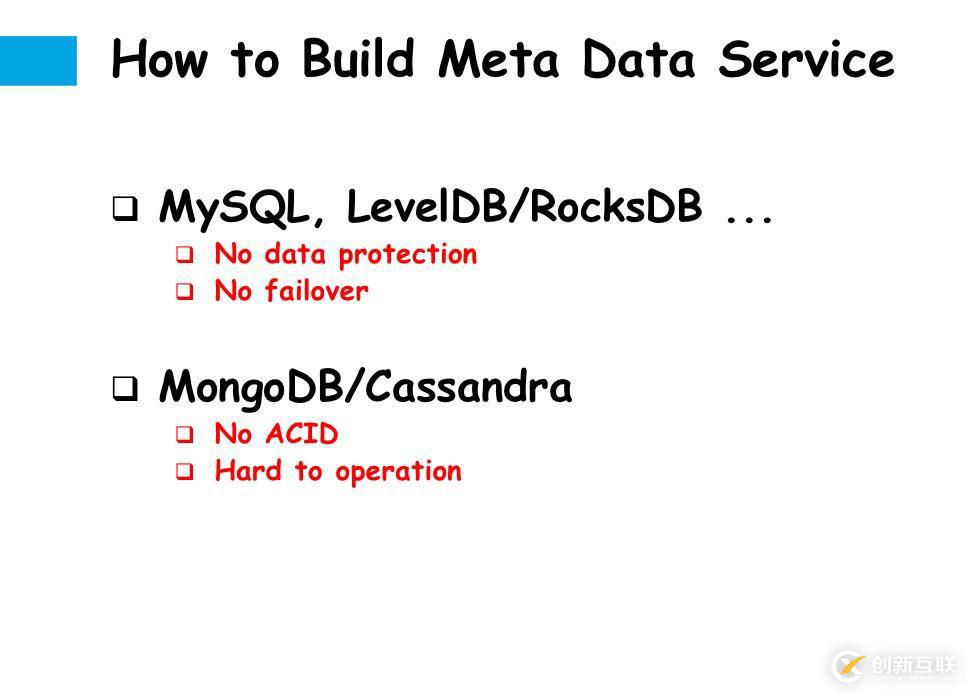 How to Build Meta Data Service

❑ MySQL, LevelDB/RocksDB ...
❑ No data protection
❑ No failover

❑ MongoDB/Cassandra
❑ No ACID
❑ Hard to operation

创新互联